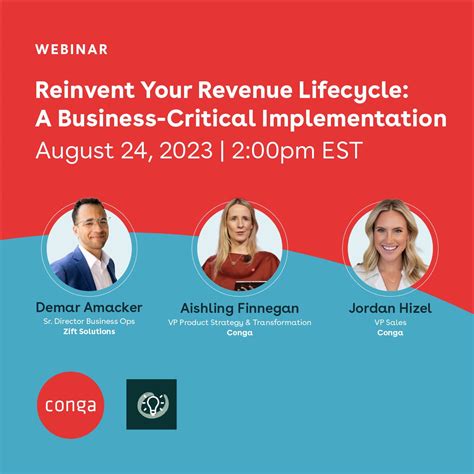 WEBINAR

Reinvent Your Revenue Lifecycle: A Business-Critical Implementation

August 24, 2023 | 2:00pm EST

Demar Amacker
Sr. Director Business Ops
Zift Solutions

Aishling Finnegan
VP Product Strategy & Transformation
Conga

Jordan Hizel
VP Sales
Conga

conga